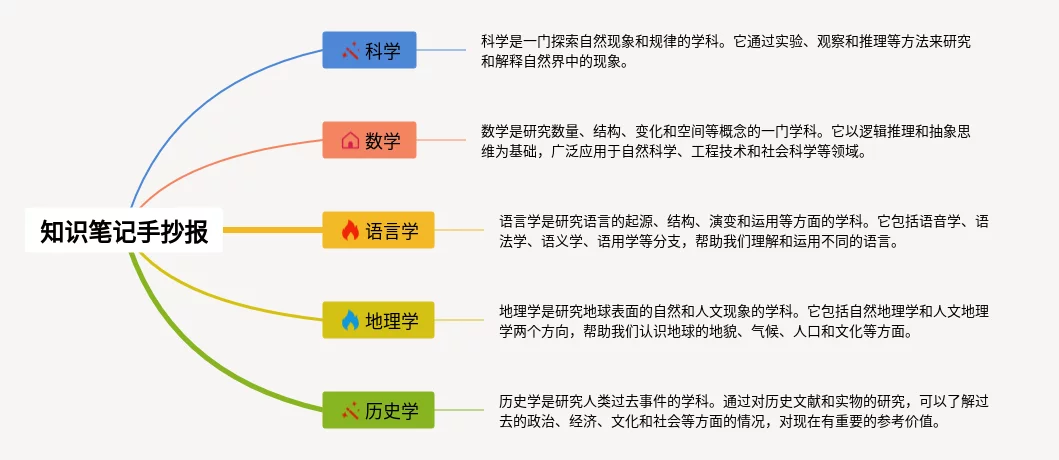 知识笔记手抄报

科学

科学是一门探索自然现象和规律的学科。它通过实验、观察和推理等方法来研究和解释自然界中的现象。

数学

数学是研究数量、结构、变化和空间等概念的一门学科。它以逻辑推理和抽象思维为基础，广泛应用于自然科学、工程技术和社会科学等领域。

语言学

语言学是研究语言的起源、结构、演变和运用等方面的学科。它包括语音学、语法学、语义学、语用学等分支，帮助我们理解和运用不同的语言。

地理学

地理学是研究地球表面的自然和人文现象的学科。它包括自然地理学和人文地理学两个方向，帮助我们认识地球的地貌、气候、人口和文化等方面。

历史学

历史学是研究人类过去事件的学科。通过对历史文献和实物的研究，可以了解过去的政治、经济、文化和社会等方面的情况，对现在有重要的参考价值。